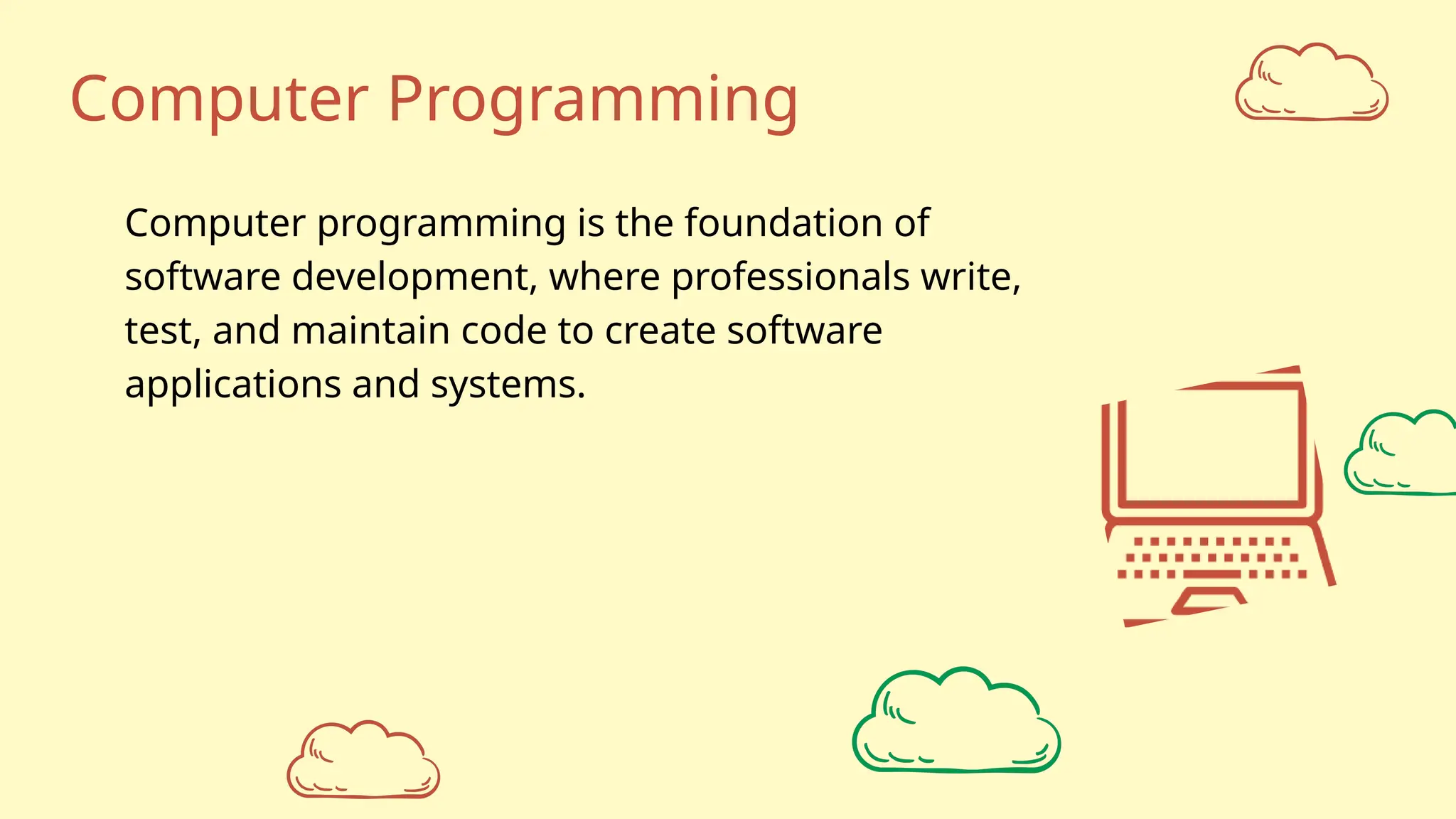 Computer Programming

Computer programming is the foundation of software development, where professionals write, test, and maintain code to create software applications and systems.